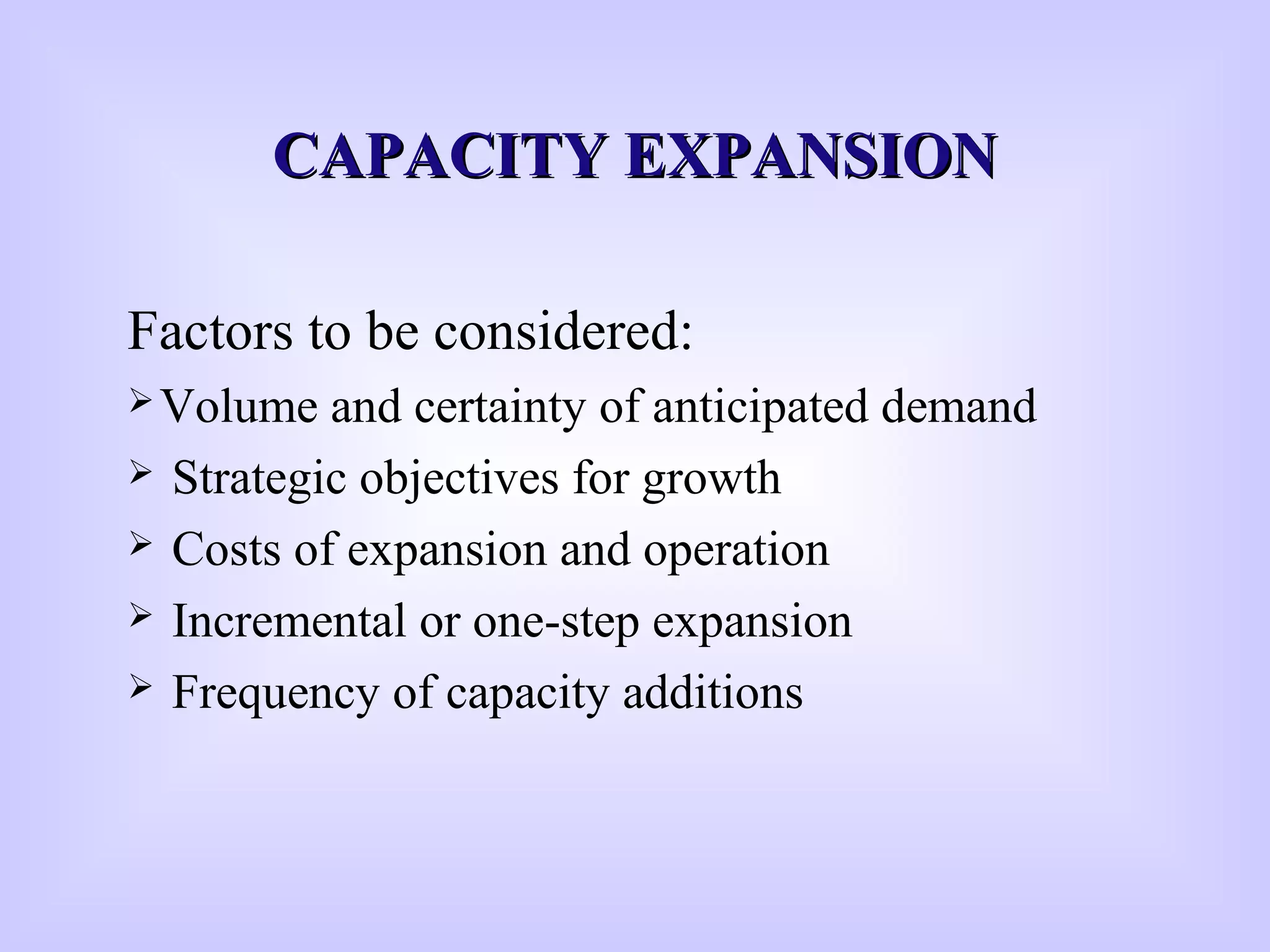 CAPACITY EXPANSION

Factors to be considered:

➢ Volume and certainty of anticipated demand
➢ Strategic objectives for growth
➢ Costs of expansion and operation
➢ Incremental or one-step expansion
➢ Frequency of capacity additions